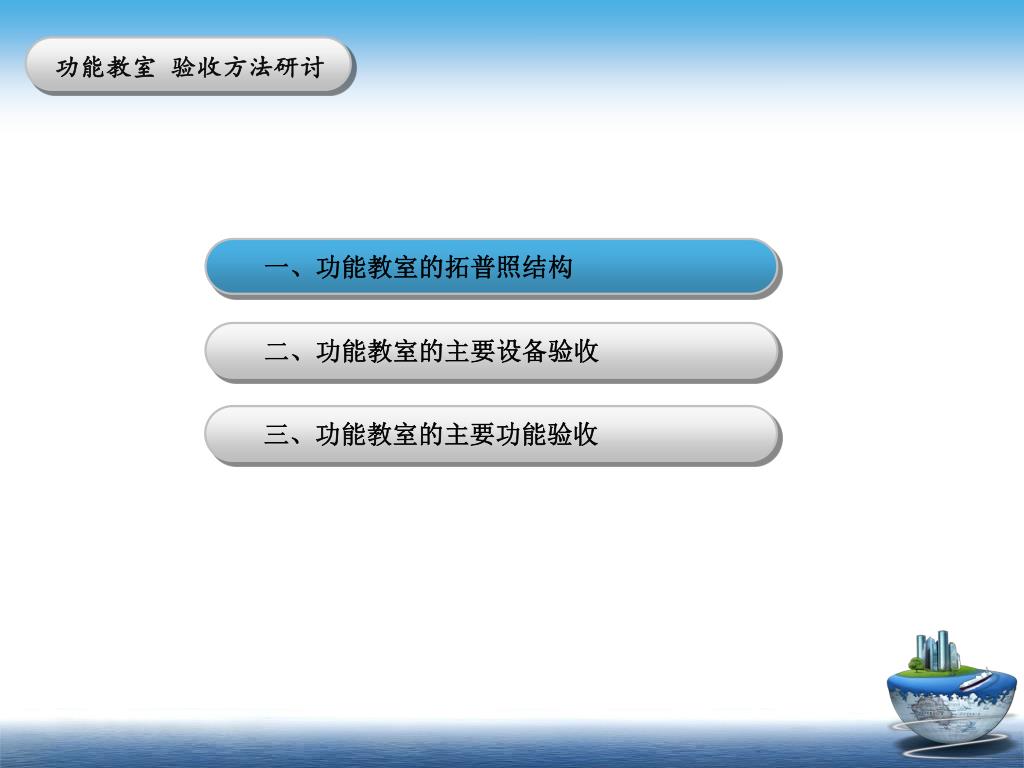 功能教室 验收方法研讨

一、功能教室的拓普照结构

二、功能教室的主要设备验收

三、功能教室的主要功能验收